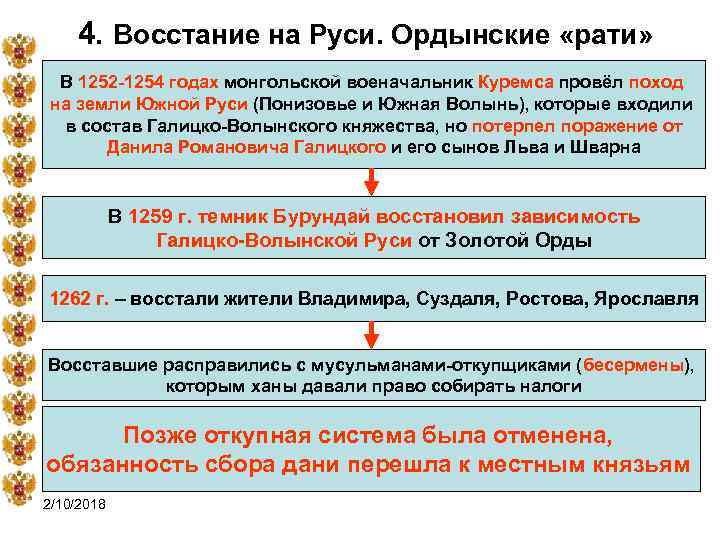 4. Восстание на Руси. Ордынские «рати»

В 1252-1254 годах монгольской военачальник Куремса провёл поход на земли Южной Руси (Понизовье и Южная Волынь), которые входили в состав Галицко-Волынского княжества, но потерпел поражение от Данила Романовича Галицкого и его сынов Льва и Шварна

В 1259 г. темник Бурундай восстановил зависимость Галицко-Волынской Руси от Золотой Орды

1262 г. – восстали жители Владимира, Суздаля, Ростова, Ярославля

Восставшие расправились с мусульманами-откупщиками (бесермены), которым ханы давали право собирать налоги

Позже откупная система была отменена, обязанность сбора дани перешла к местным князьям

2/10/2018